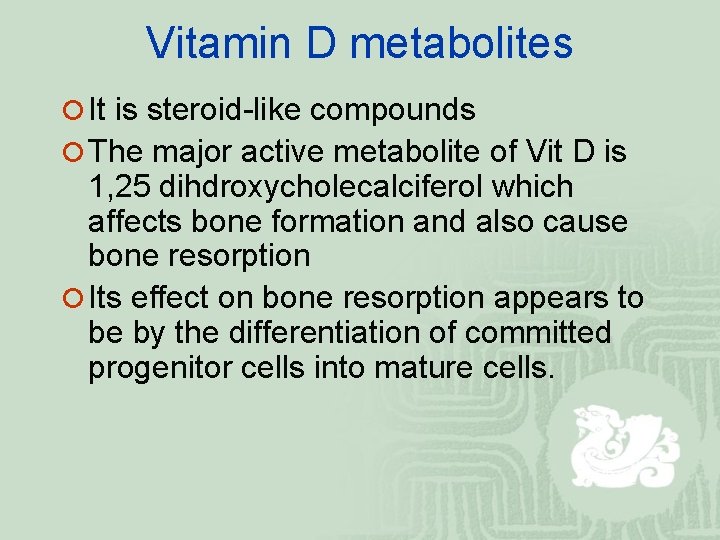 Vitamin D metabolites

It is steroid-like compounds

The major active metabolite of Vit D is 1,25 dihdroxycholecalciferol which affects bone formation and also cause bone resorption

Its effect on bone resorption appears to be by the differentiation of committed progenitor cells into mature cells.